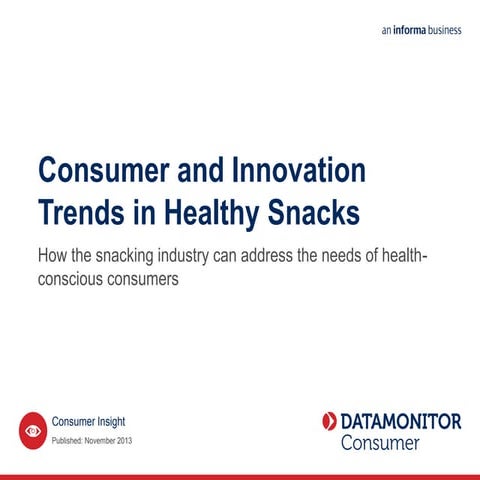 an informa business

Consumer and Innovation Trends in Healthy Snacks

How the snacking industry can address the needs of health-conscious consumers

Consumer Insight

Published: November 2013

DATAMONITOR Consumer